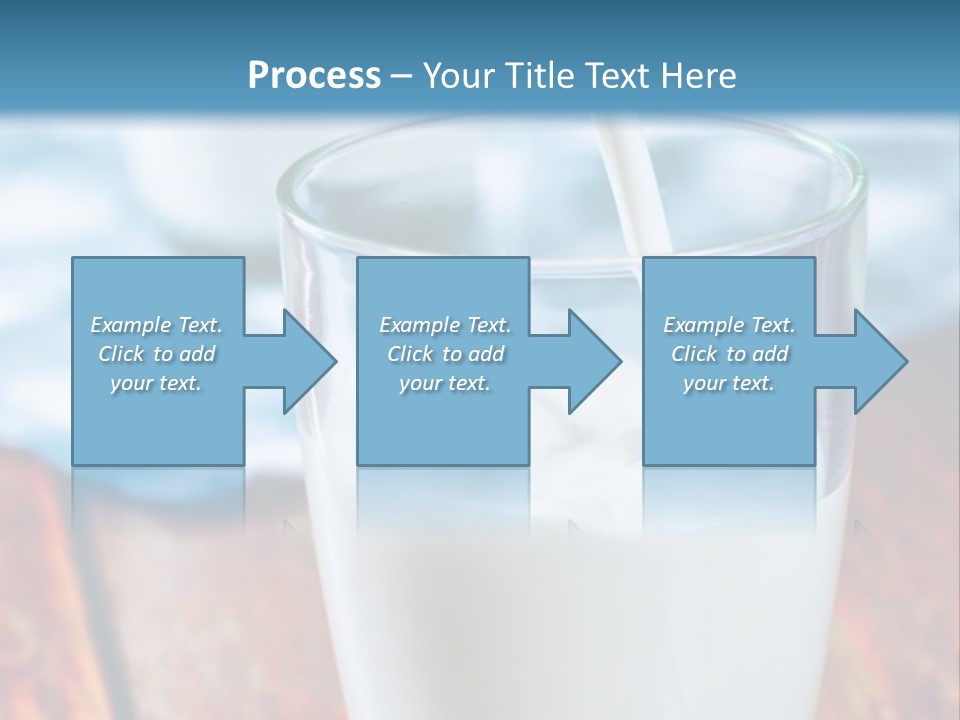 Process – Your Title Text Here

Example Text. Click to add your text.

Example Text. Click to add your text.

Example Text. Click to add your text.